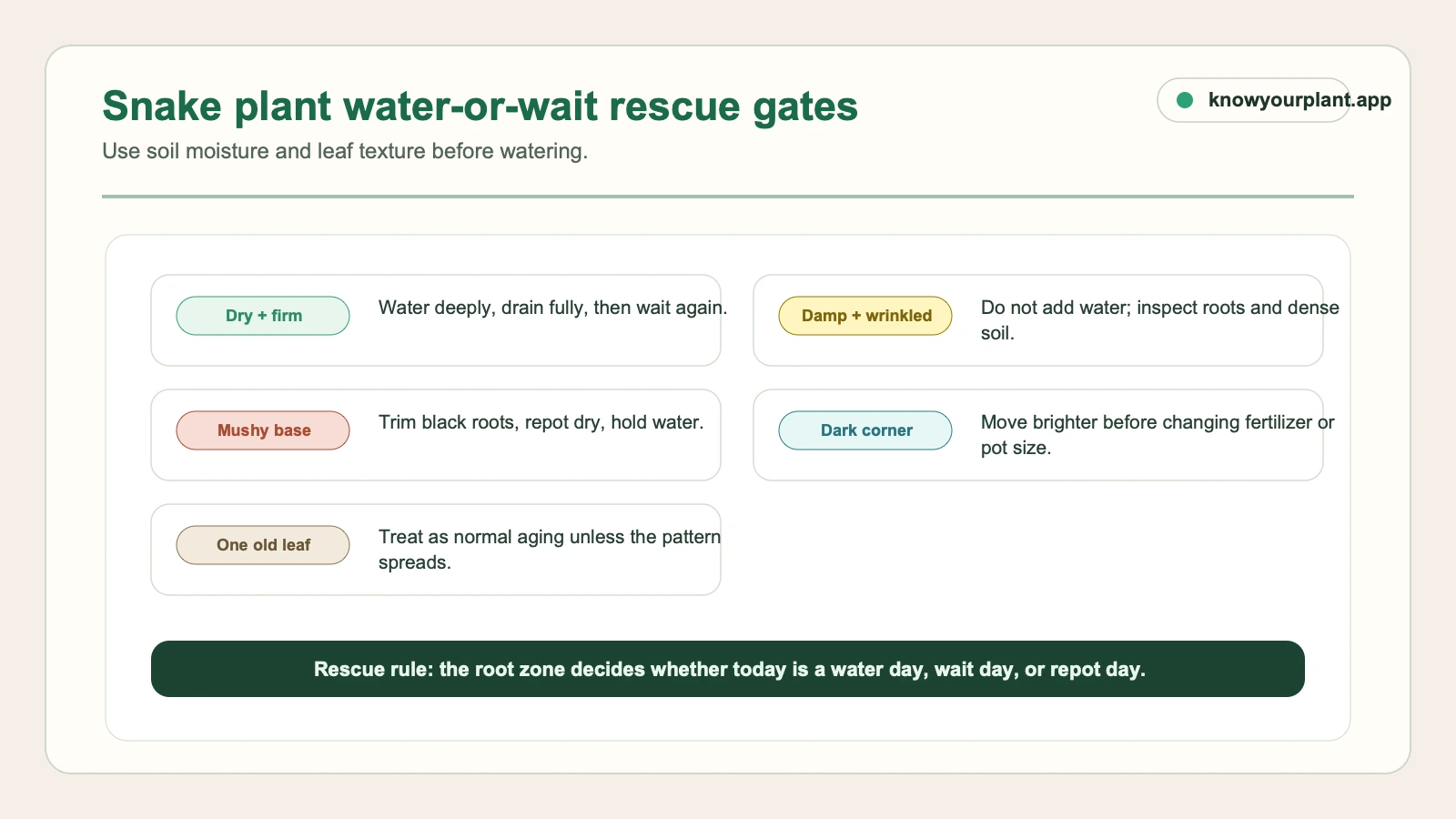 Snake plant water-or-wait rescue gates

Use soil moisture and leaf texture before watering.

knowyourplant.app

Dry + firm

Water deeply, drain fully, then wait again.

Mushy base

Trim black roots, repot dry, hold water.

One old leaf

Treat as normal aging unless the pattern spreads.

Damp + wrinkled

Do not add water; inspect roots and dense soil.

Dark corner

Move brighter before changing fertilizer or pot size.

Rescue rule: the root zone decides whether today is a water day, wait day, or repot day.